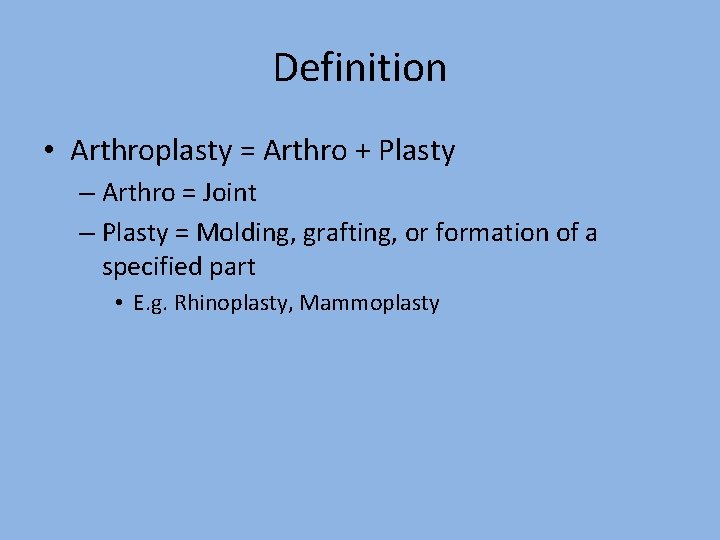 Definition

• Arthroplasty = Arthro + Plasty
  – Arthro = Joint
  – Plasty = Molding, grafting, or formation of a specified part
    • E.g. Rhinoplasty, Mammoplasty